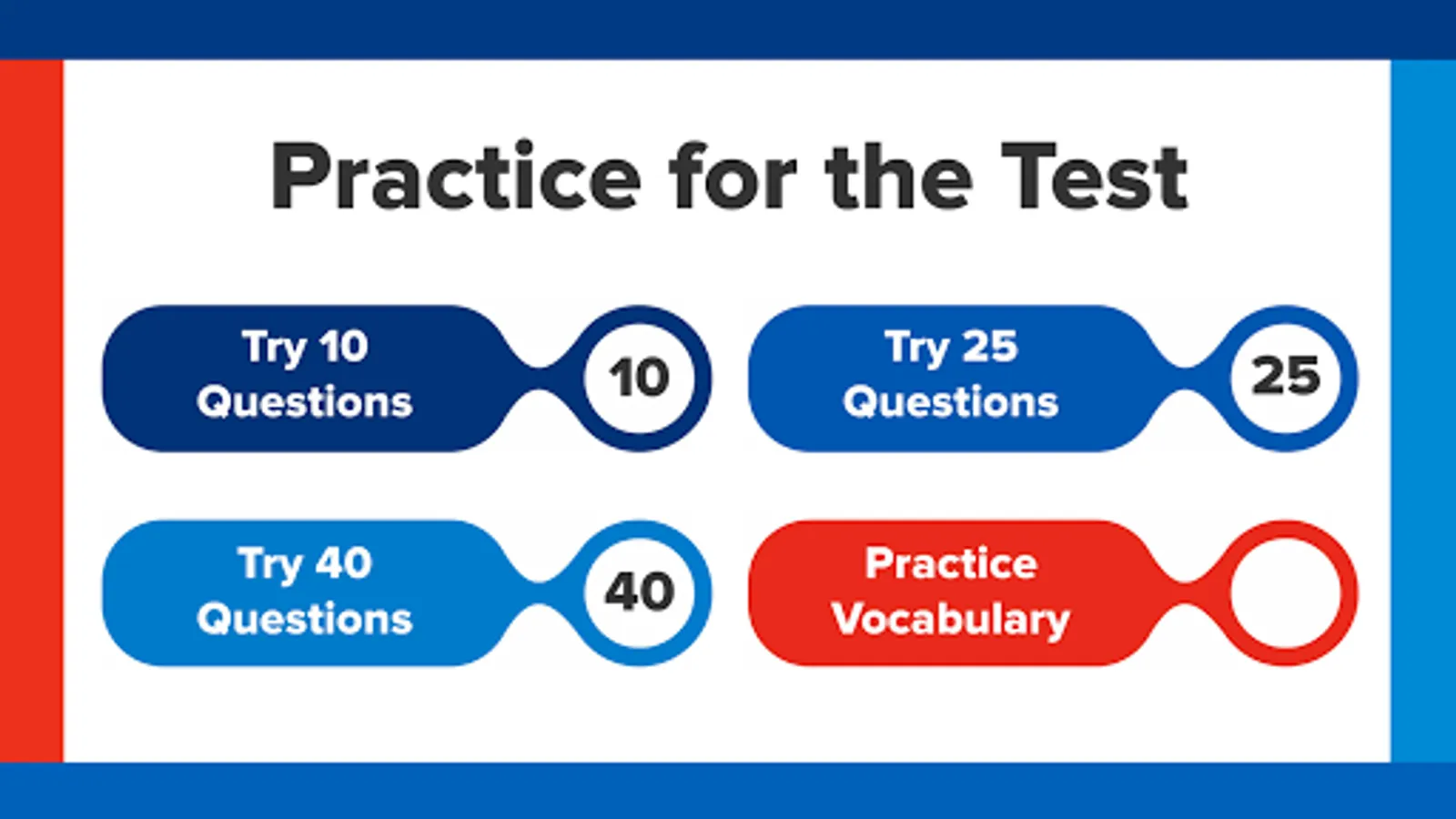 Practice for the Test

Try 10 Questions 10

Try 25 Questions 25

Try 40 Questions 40

Practice Vocabulary